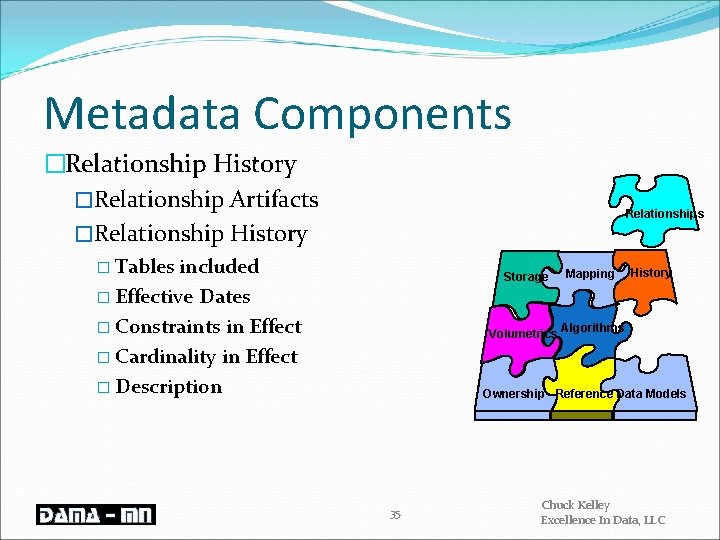 Metadata Components

□Relationship History

□Relationship Artifacts

□Relationship History

□ Tables included

□ Effective Dates

□ Constraints in Effect

□ Cardinality in Effect

□ Description

Relationships

Storage

Mapping

History

Volumetrics

Algorithms

Ownership

Reference

Data Models

DAMA - MN

35

Chuck Kelley
Excellence In Data, LLC